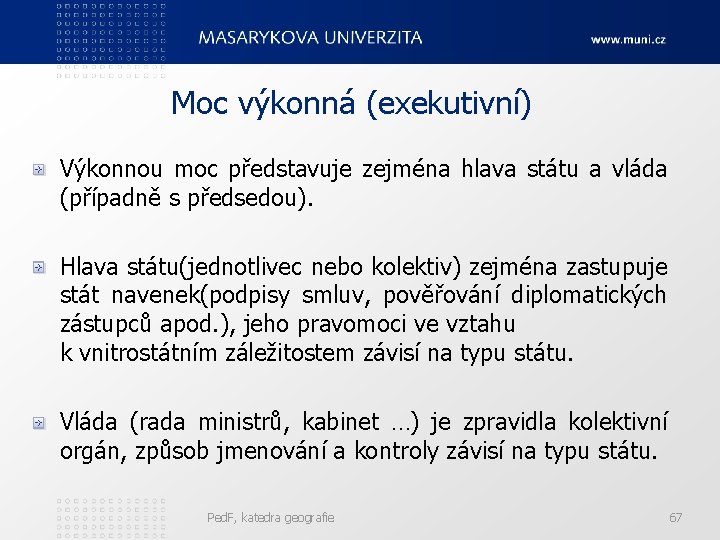 MASARYKOVA UNIVERZITA

www.muni.cz

Moc výkonná (exekutivní)

Výkonnou moc představuje zejména hlava státu a vláda (případně s předsedou).

Hlava státu(jednotlivec nebo kolektiv) zejména zastupuje stát navenek(podpisy smluv, pověřování diplomatických zástupců apod.), jeho pravomoci ve vztahu k vnitrostátním záležitostem závisí na typu státu.

Vláda (rada ministrů, kabinet …) je zpravidla kolektivní orgán, způsob jmenování a kontroly závisí na typu státu.

PedF, katedra geografie

67